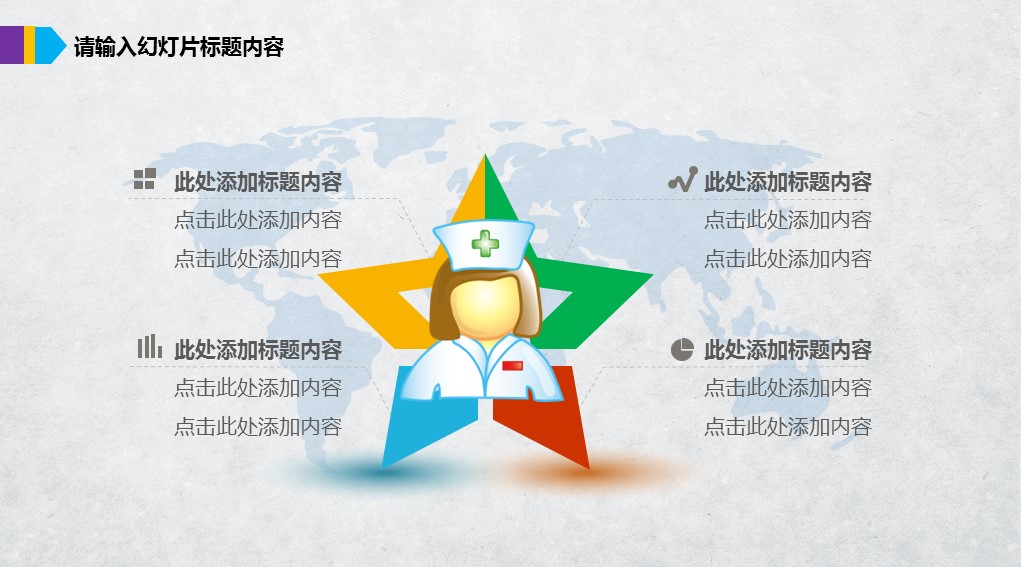 请输入幻灯片标题内容

此处添加标题内容
点击此处添加内容
点击此处添加内容

此处添加标题内容
点击此处添加内容
点击此处添加内容

此处添加标题内容
点击此处添加内容
点击此处添加内容

此处添加标题内容
点击此处添加内容
点击此处添加内容